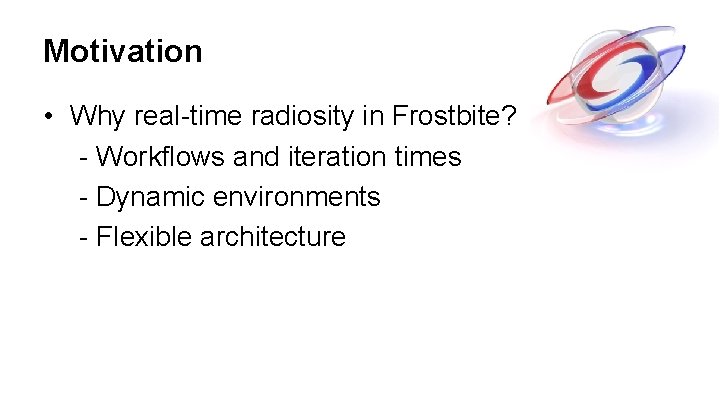 Motivation

• Why real-time radiosity in Frostbite?
- Workflows and iteration times
- Dynamic environments
- Flexible architecture